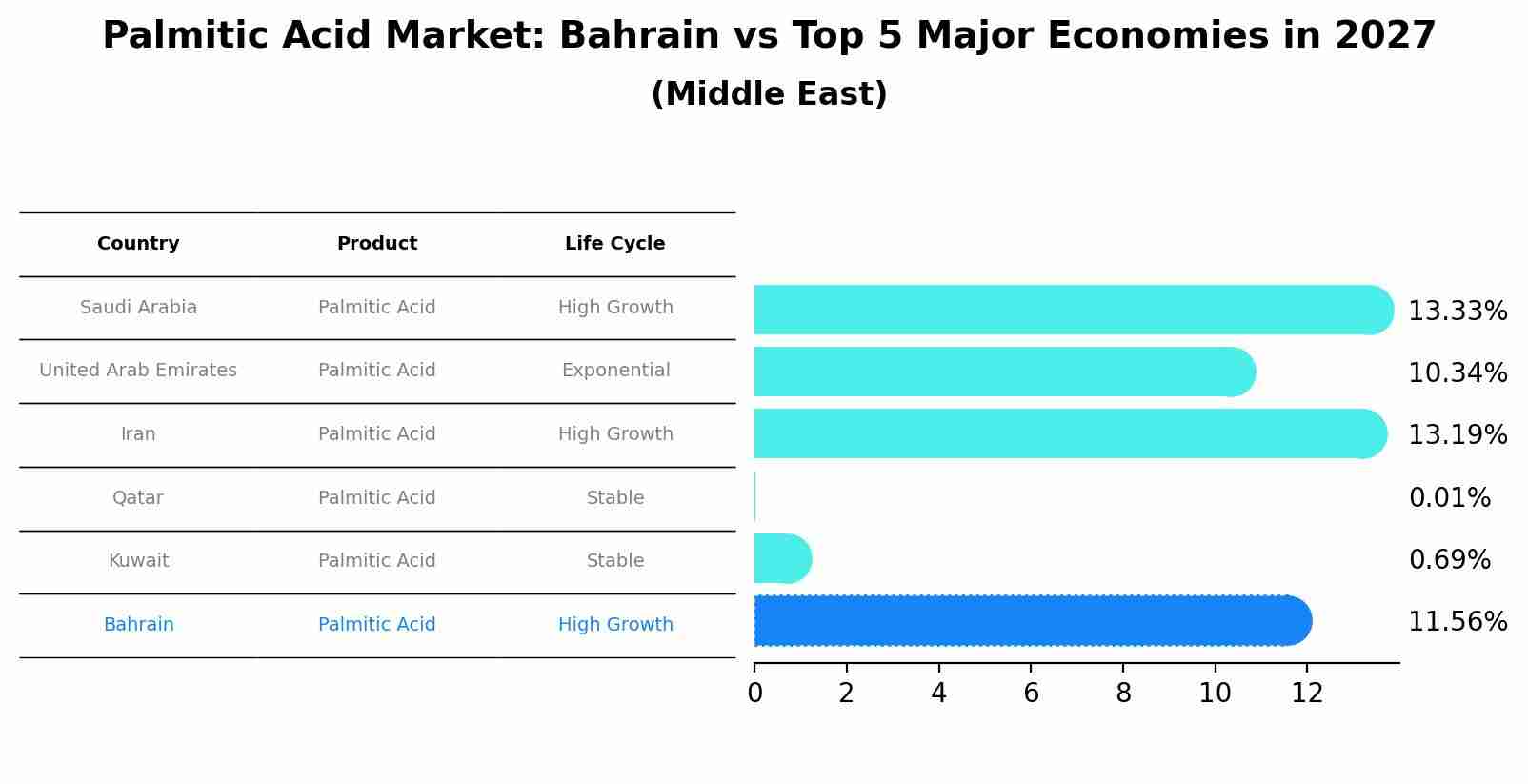 Palmitic Acid Market: Bahrain vs Top 5 Major Economies in 2027
(Middle East)

| Country | Product | Life Cycle |
|---|---|---|
| Saudi Arabia | Palmitic Acid | High Growth |
| United Arab Emirates | Palmitic Acid | Exponential |
| Iran | Palmitic Acid | High Growth |
| Qatar | Palmitic Acid | Stable |
| Kuwait | Palmitic Acid | Stable |
| Bahrain | Palmitic Acid | High Growth |

13.33%
10.34%
13.19%
0.01%
0.69%
11.56%

0 2 4 6 8 10 12